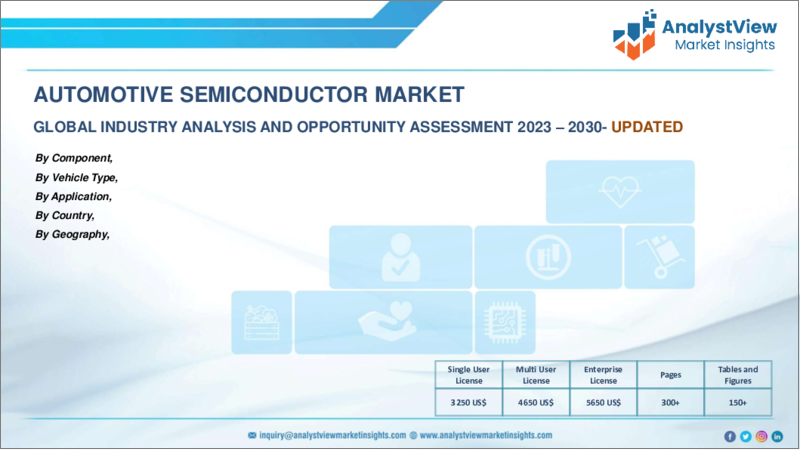 AnalystView
Market Insights

AUTOMOTIVE SEMICONDUCTOR MARKET

GLOBAL INDUSTRY ANALYSIS AND OPPORTUNITY ASSESSMENT 2023 – 2030- UPDATED

By Component,
By Vehicle Type,
By Application,
By Country,
By Geography,

| Single User License | Multi User License | Enterprise License | Pages | Tables and Figures |
|---|---|---|---|---|
| 3250 US$ | 4650 US$ | 5650 US$ | 300+ | 150+ |

inquiry@analystviewmarketinsights.com www.analystviewmarketinsights.com